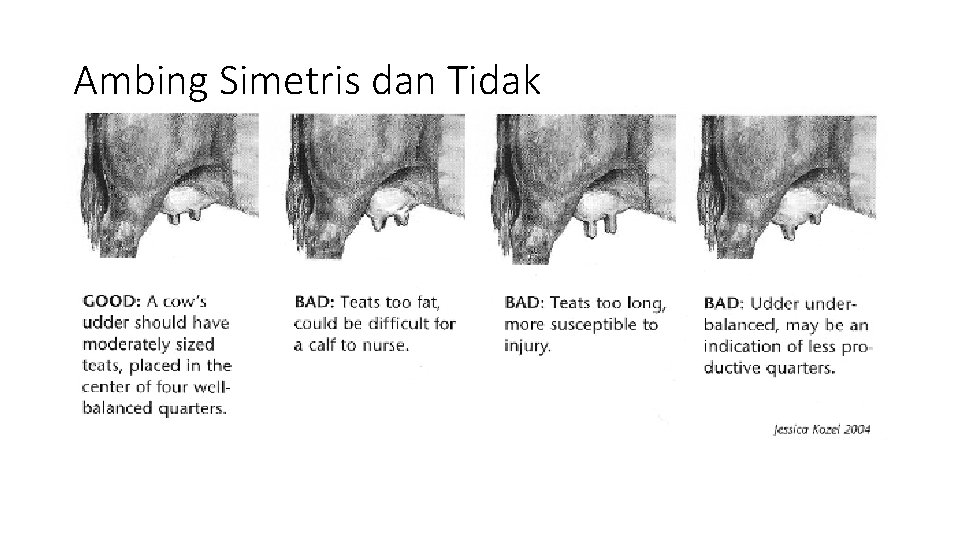 Ambing Simetris dan Tidak

GOOD: A cow's udder should have moderately sized teats, placed in the center of four well-balanced quarters.

BAD: Teats too fat, could be difficult for a calf to nurse.

BAD: Teats too long, more susceptible to injury.

BAD: Udder under-balanced, may be an indication of less productive quarters.

Jessica Kozel 2004